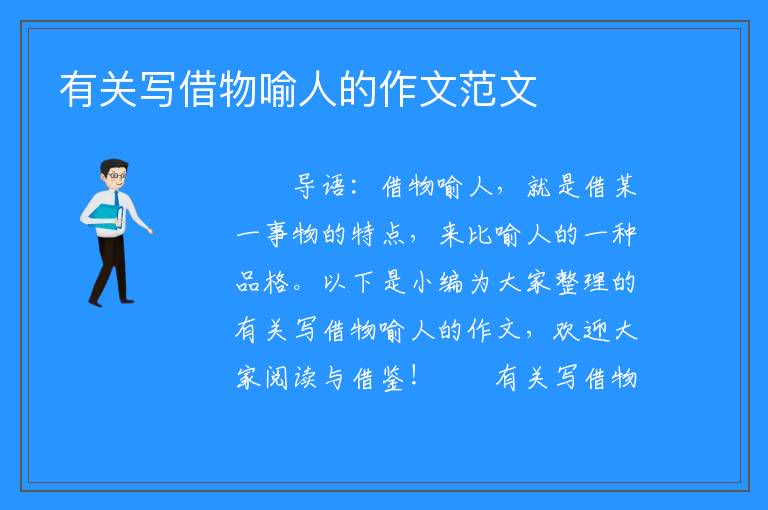 有关写借物喻人的作文范文

导语：借物喻人，就是借某一事物的特点，来比喻人的一种品格。以下是小编为大家整理的有关写借物喻人的作文，欢迎大家阅读与借鉴！　　有关写借物